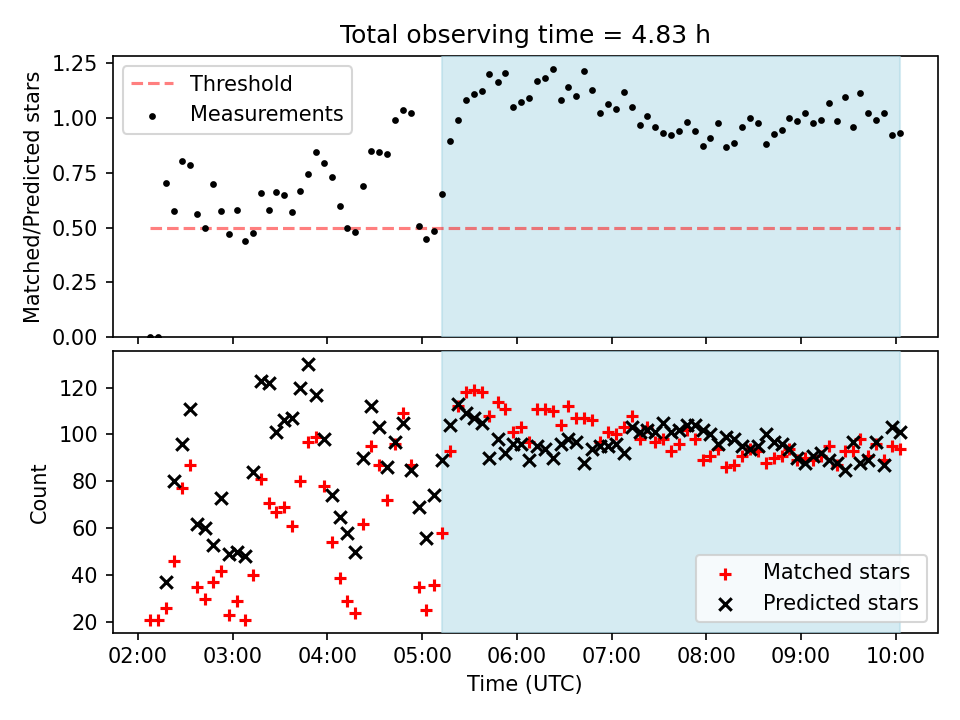 Total observing time = 4.83 h

Threshold
Measurements

Matched/Predicted stars

1.25
1.00
0.75
0.50
0.25
0.00

Count

120
100
80
60
40
20

Matched stars
Predicted stars

02:00 03:00 04:00 05:00 06:00 07:00 08:00 09:00 10:00

Time (UTC)